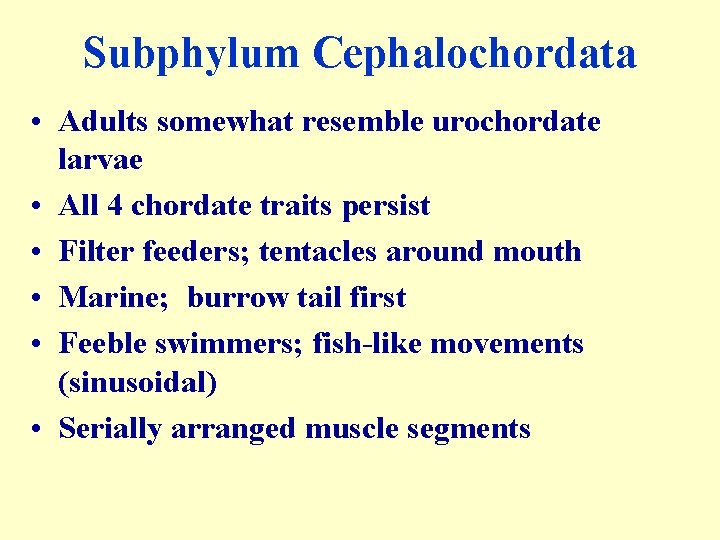 Subphylum Cephalochordata

• Adults somewhat resemble urochordate larvae
• All 4 chordate traits persist
• Filter feeders; tentacles around mouth
• Marine;  burrow tail first
• Feeble swimmers; fish-like movements (sinusoidal)
• Serially arranged muscle segments